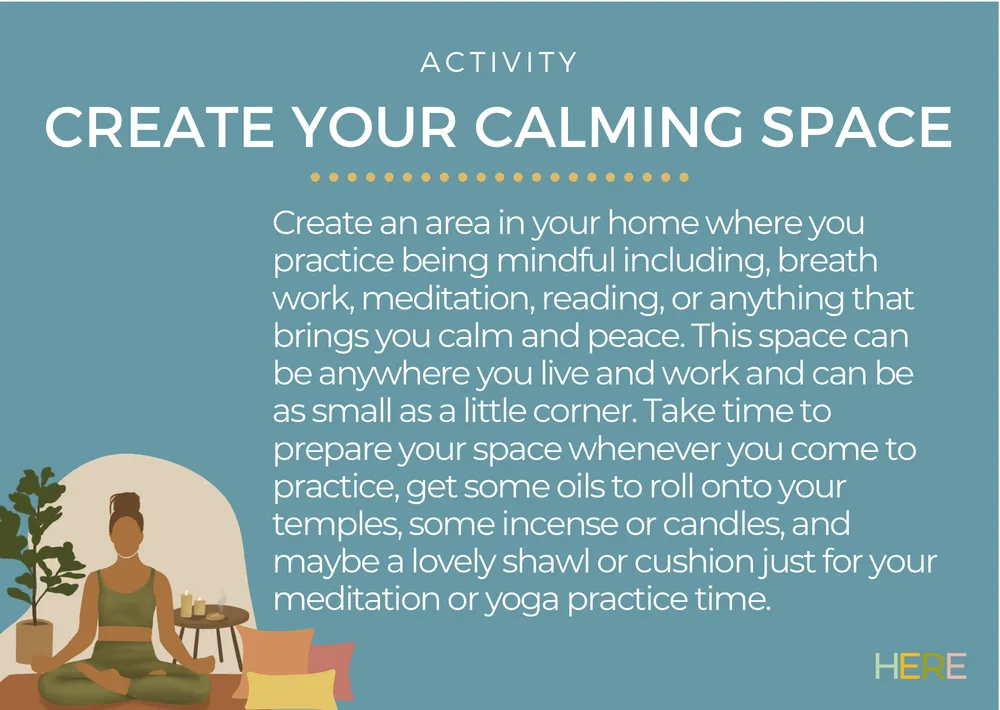 ACTIVITY

CREATE YOUR CALMING SPACE

Create an area in your home where you practice being mindful including, breath work, meditation, reading, or anything that brings you calm and peace. This space can be anywhere you live and work and can be as small as a little corner. Take time to prepare your space whenever you come to practice, get some oils to roll onto your temples, some incense or candles, and maybe a lovely shawl or cushion just for your meditation or yoga practice time.

HERE